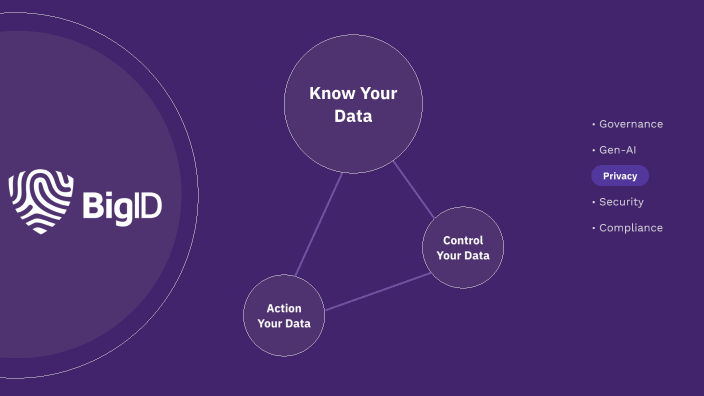 BigID

Know Your Data

Control Your Data

Action Your Data

• Governance
• Gen-AI
Privacy
• Security
• Compliance